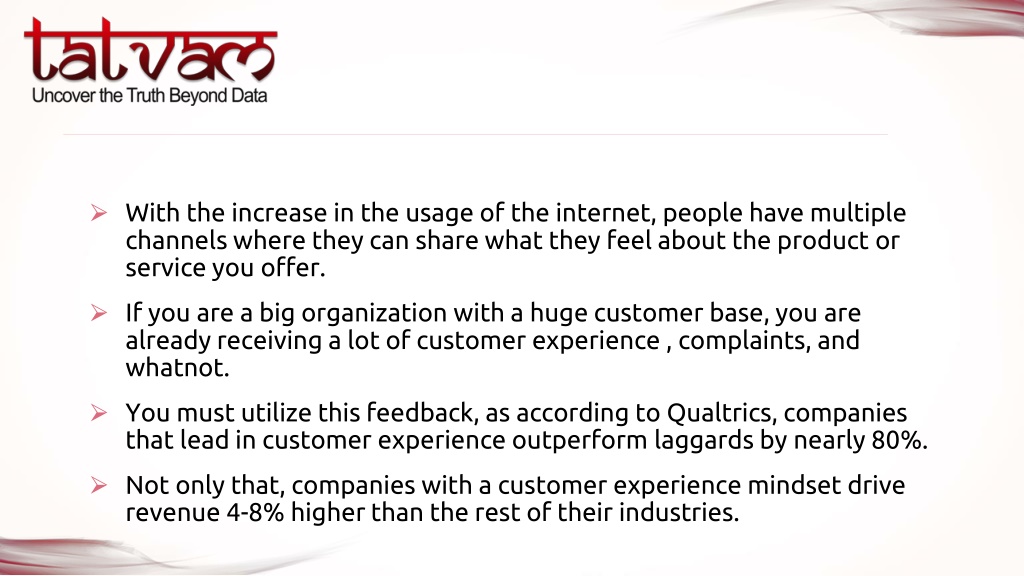 tatvam
Uncover the Truth Beyond Data

➢ With the increase in the usage of the internet, people have multiple channels where they can share what they feel about the product or service you offer.

➢ If you are a big organization with a huge customer base, you are already receiving a lot of customer experience , complaints, and whatnot.

➢ You must utilize this feedback, as according to Qualtrics, companies that lead in customer experience outperform laggards by nearly 80%.

➢ Not only that, companies with a customer experience mindset drive revenue 4-8% higher than the rest of their industries.